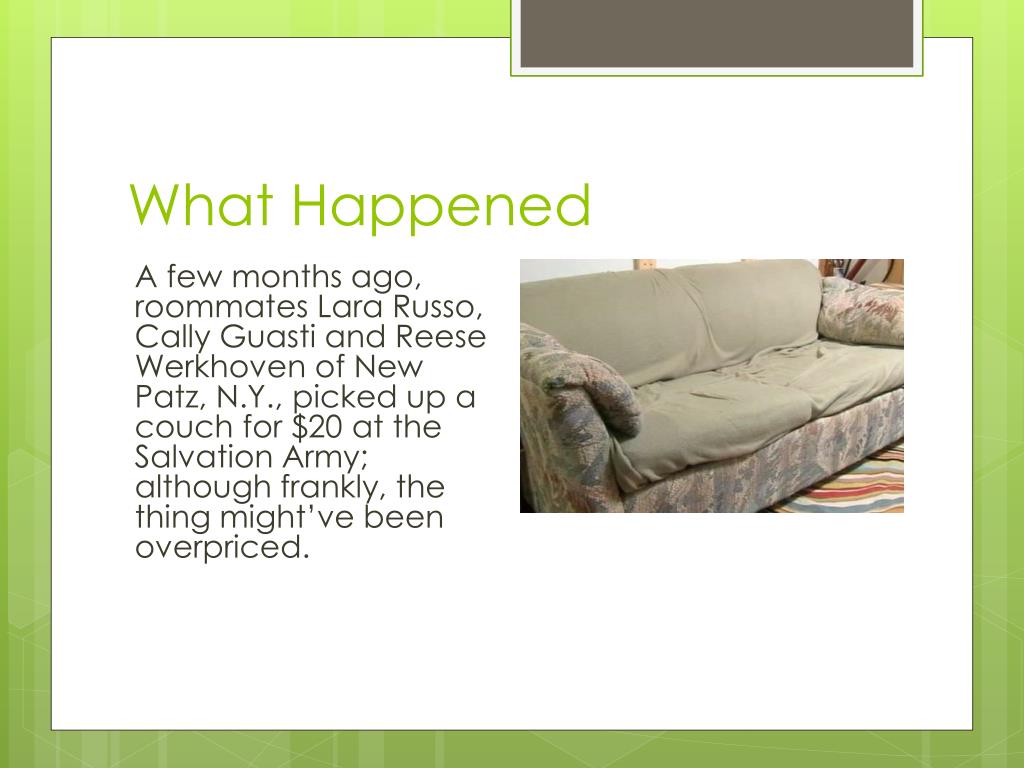 What Happened

A few months ago, roommates Lara Russo, Cally Guasti and Reese Werkhoven of New Patz, N.Y., picked up a couch for \$20 at the Salvation Army; although frankly, the thing might've been overpriced.